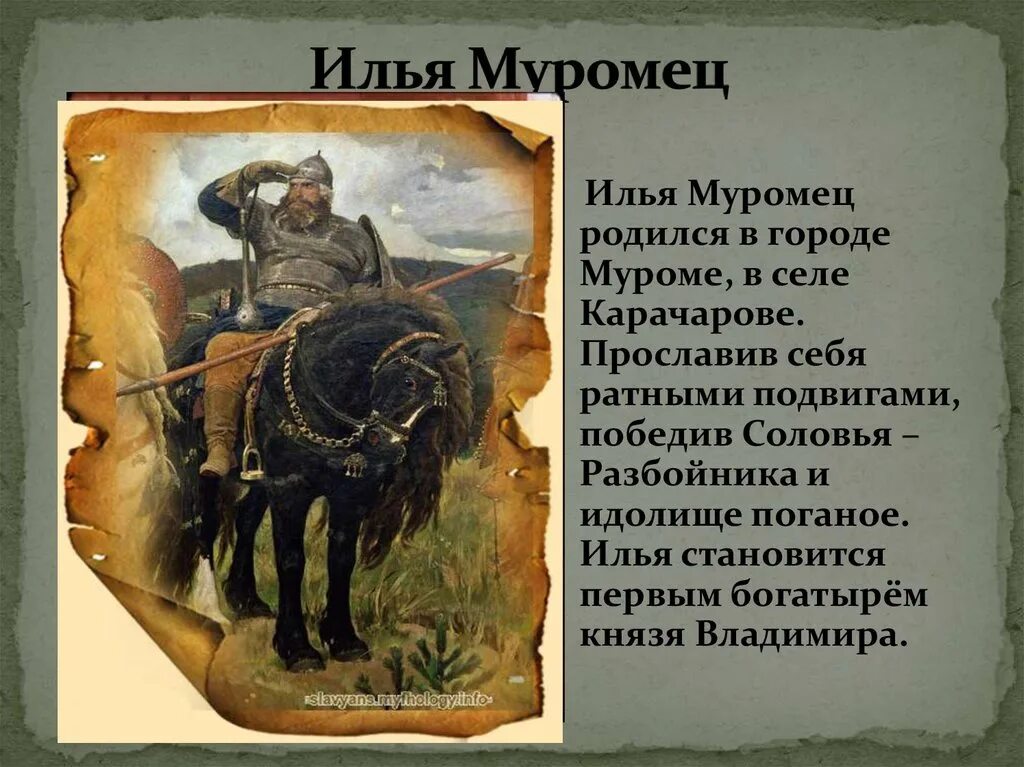 Илья Муромец

Илья Муромец родился в городе Муроме, в селе Карачарове. Прославив себя ратными подвигами, победив Соловья – Разбойника и идолище поганое. Илья становится первым богатырём князя Владимира.

slavyans.mythology.info